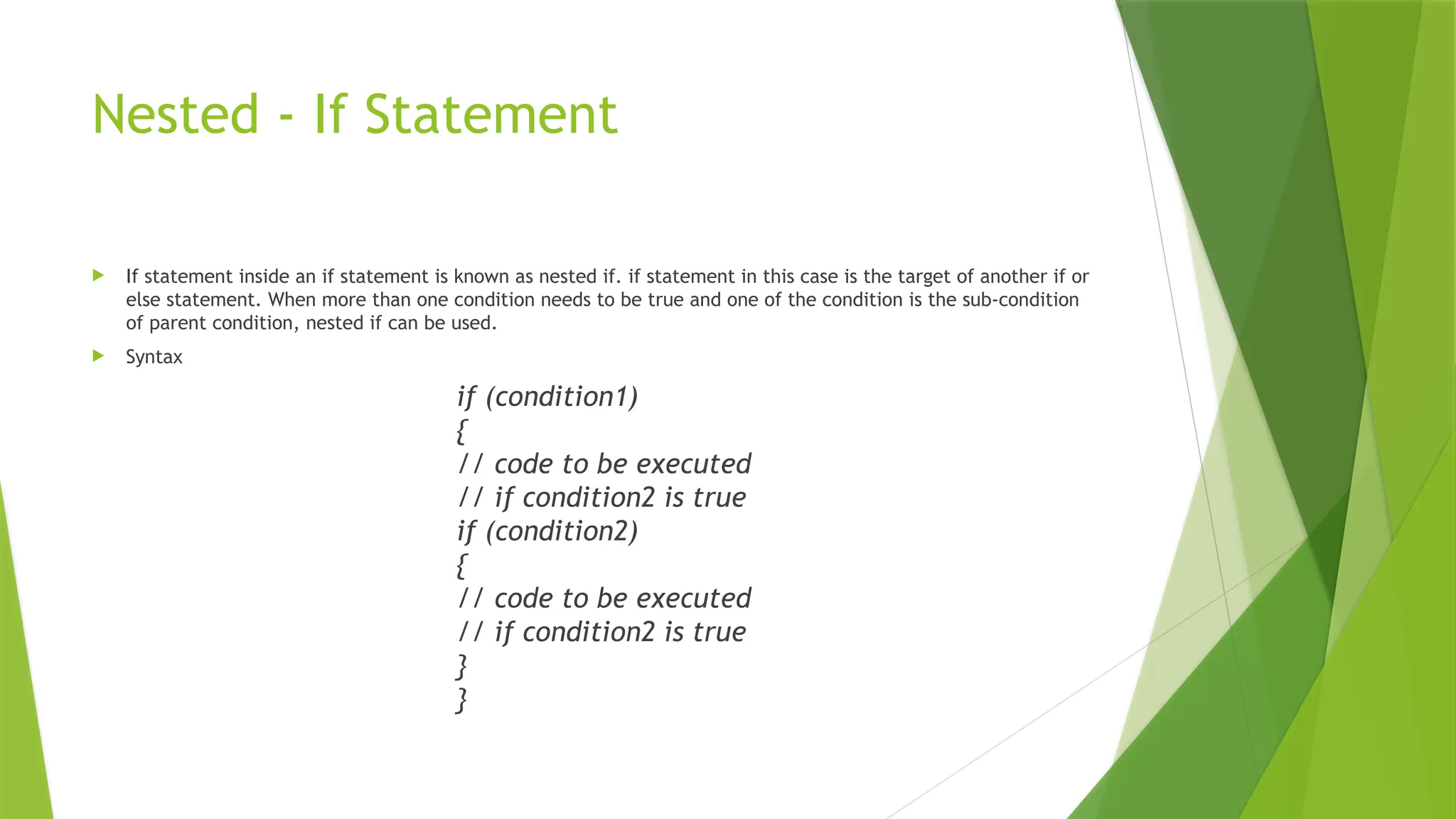 Nested - If Statement

If statement inside an if statement is known as nested if. if statement in this case is the target of another if or else statement. When more than one condition needs to be true and one of the condition is the sub-condition of parent condition, nested if can be used.

Syntax

if (condition1)
{
// code to be executed
// if condition2 is true
if (condition2)
{
// code to be executed
// if condition2 is true
}
}